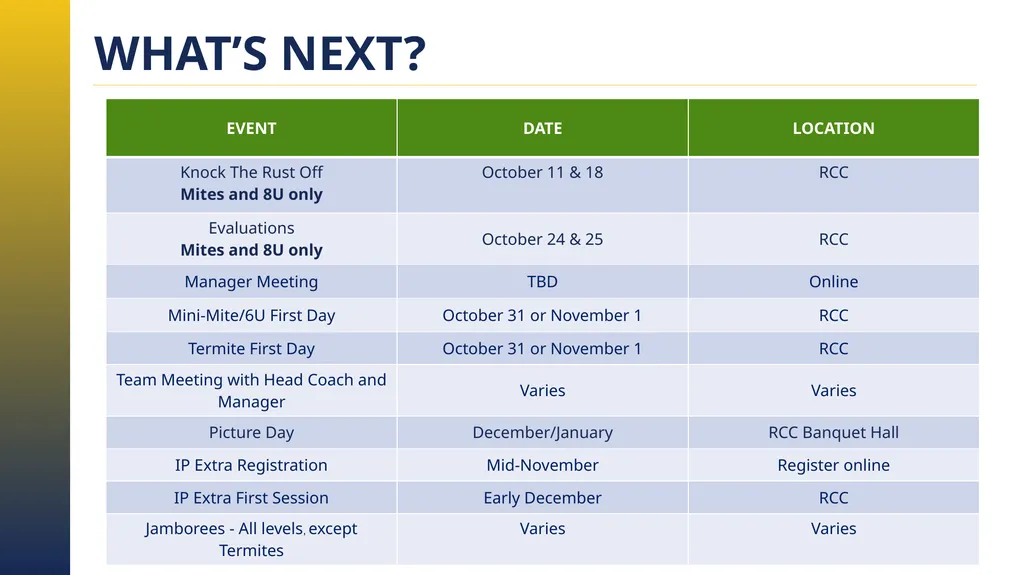 WHAT'S NEXT?

| EVENT | DATE | LOCATION |
|---|---|---|
| Knock The Rust Off Mites and 8U only | October 11 & 18 | RCC |
| Evaluations Mites and 8U only | October 24 & 25 | RCC |
| Manager Meeting | TBD | Online |
| Mini-Mite/6U First Day | October 31 or November 1 | RCC |
| Termite First Day | October 31 or November 1 | RCC |
| Team Meeting with Head Coach and Manager | Varies | Varies |
| Picture Day | December/January | RCC Banquet Hall |
| IP Extra Registration | Mid-November | Register online |
| IP Extra First Session | Early December | RCC |
| Jamborees - All levels, except Termites | Varies | Varies |